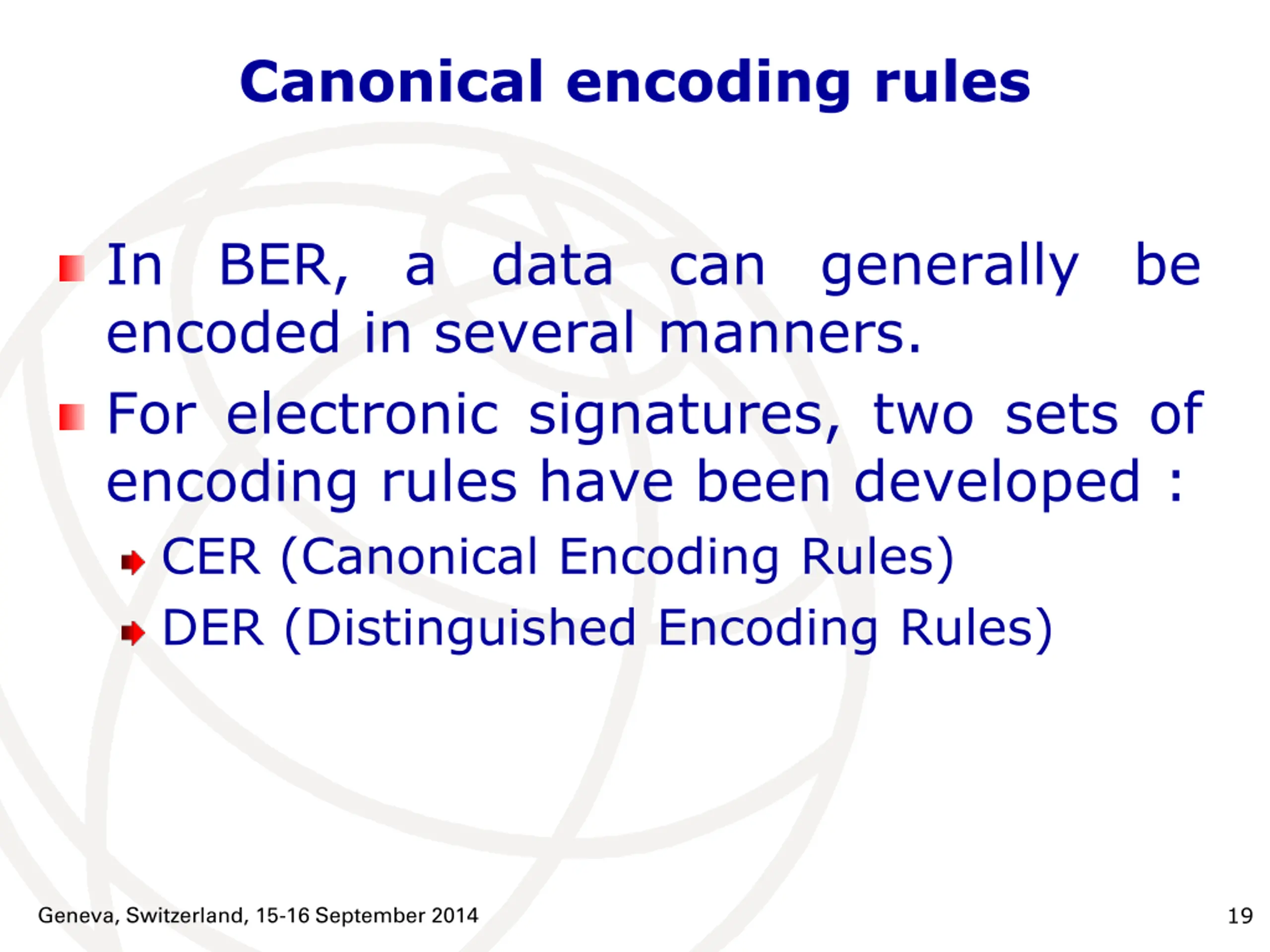 Canonical encoding rules

In BER, a data can generally be encoded in several manners.

For electronic signatures, two sets of encoding rules have been developed :

CER (Canonical Encoding Rules)

DER (Distinguished Encoding Rules)

Geneva, Switzerland, 15-16 September 2014

19